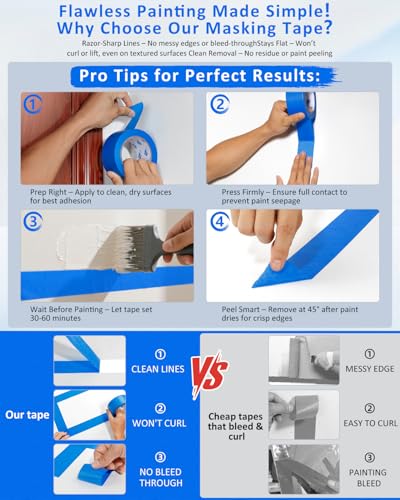 Flawless Painting Made Simple!
Why Choose Our Masking Tape?

Razor-Sharp Lines – No messy edges or bleed-throughStays Flat – Won't curl or lift, even on textured surfaces Clean Removal – No residue or paint peeling

Pro Tips for Perfect Results:

①
Prep Right – Apply to clean, dry surfaces for best adhesion

②
Press Firmly – Ensure full contact to prevent paint seepage

③
Wait Before Painting – Let tape set 30-60 minutes

④
Peel Smart – Remove at 45° after paint dries for crisp edges

Our tape

① CLEAN LINES

② WON'T CURL

③ NO BLEED THROUGH

VS

Cheap tapes that bleed & curl

① MESSY EDGE

② EASY TO CURL

③ PAINTING BLEED